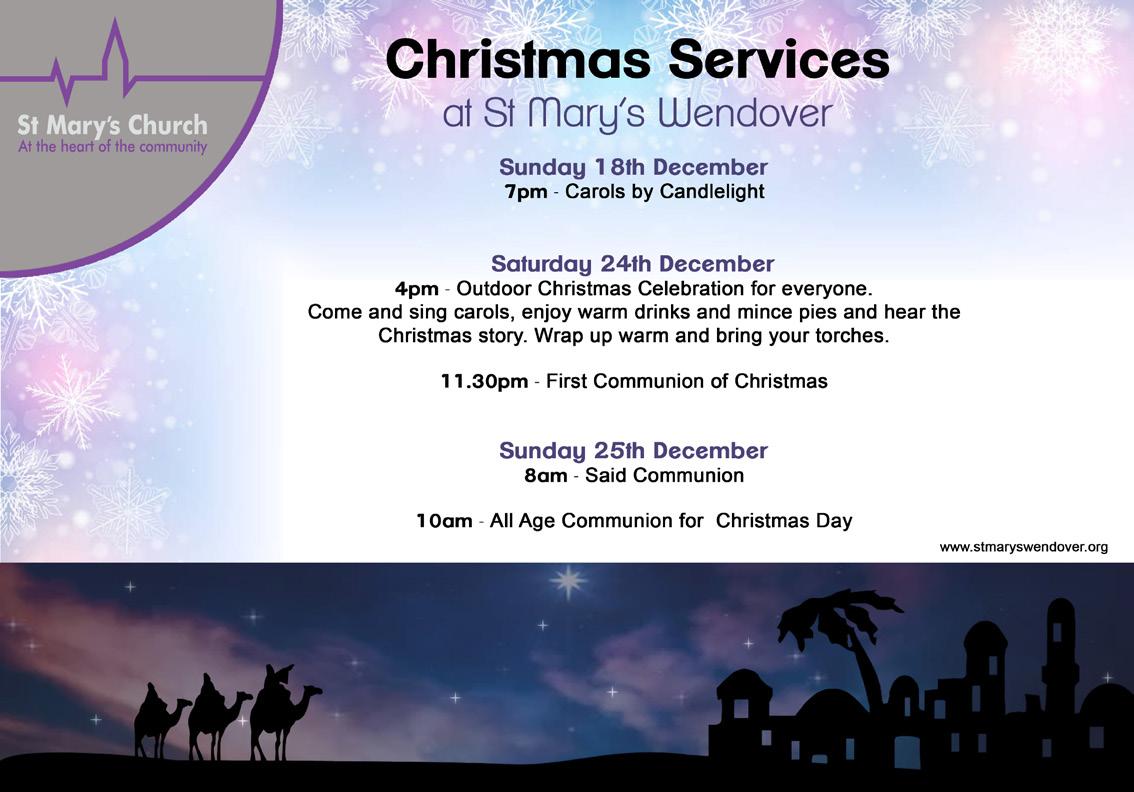 St Mary's Church
At the heart of the community

Christmas Services
at St Mary's Wendover

Sunday 18th December
7pm - Carols by Candlelight

Saturday 24th December
4pm - Outdoor Christmas Celebration for everyone. Come and sing carols, enjoy warm drinks and mince pies and hear the Christmas story. Wrap up warm and bring your torches.

11.30pm - First Communion of Christmas

Sunday 25th December
8am - Said Communion

10am - All Age Communion for Christmas Day

www.stmaryswendover.org